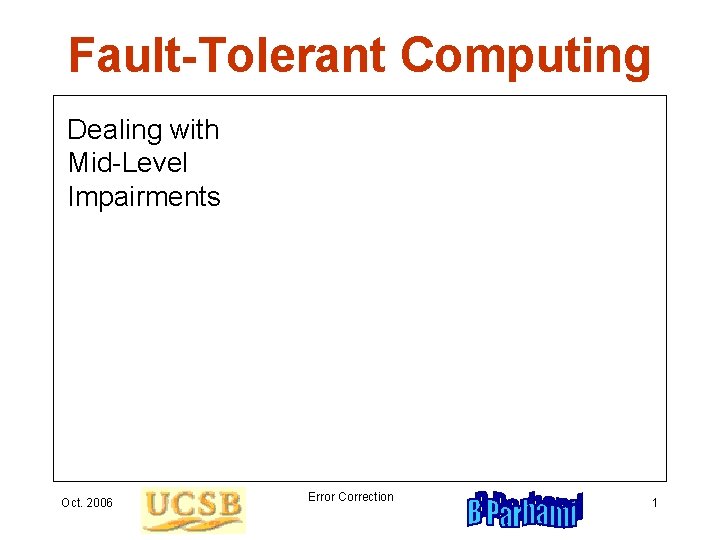 Fault-Tolerant Computing

Dealing with Mid-Level Impairments

Oct. 2006

UCSB

Error Correction

B Parhami

1